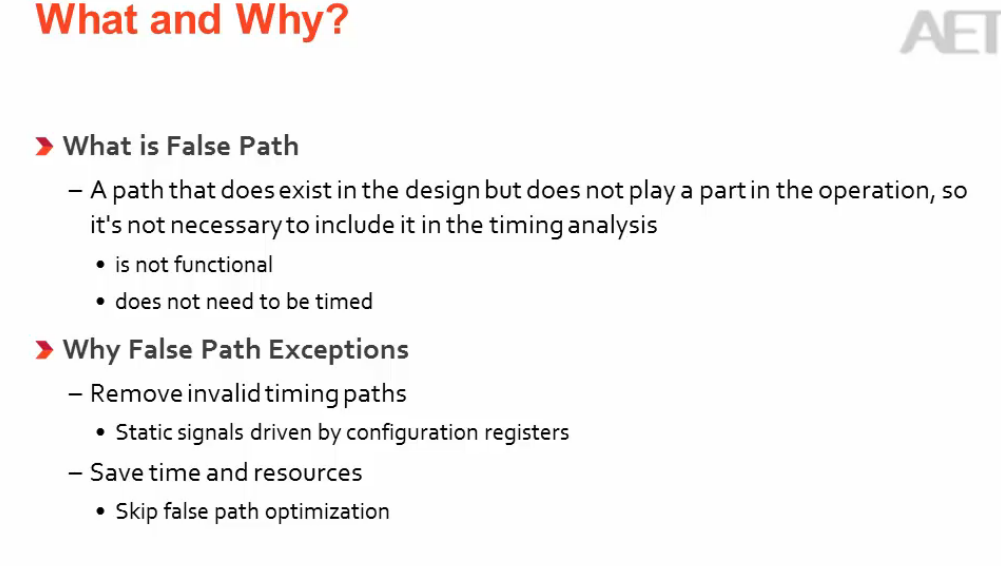 What and Why?

AET

What is False Path

– A path that does exist in the design but does not play a part in the operation, so it's not necessary to include it in the timing analysis

• is not functional

• does not need to be timed

Why False Path Exceptions

– Remove invalid timing paths

• Static signals driven by configuration registers

– Save time and resources

• Skip false path optimization